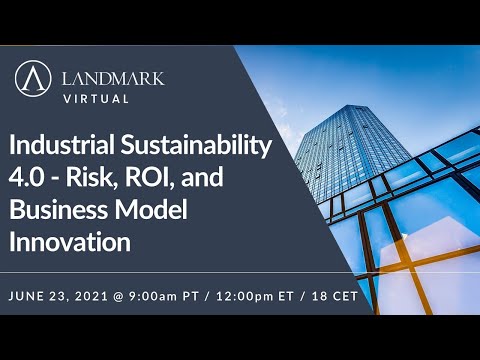 LANDMARK
VIRTUAL

Industrial Sustainability 4.0 - Risk, ROI, and Business Model Innovation

JUNE 23, 2021 @ 9:00am PT / 12:00pm ET / 18 CET